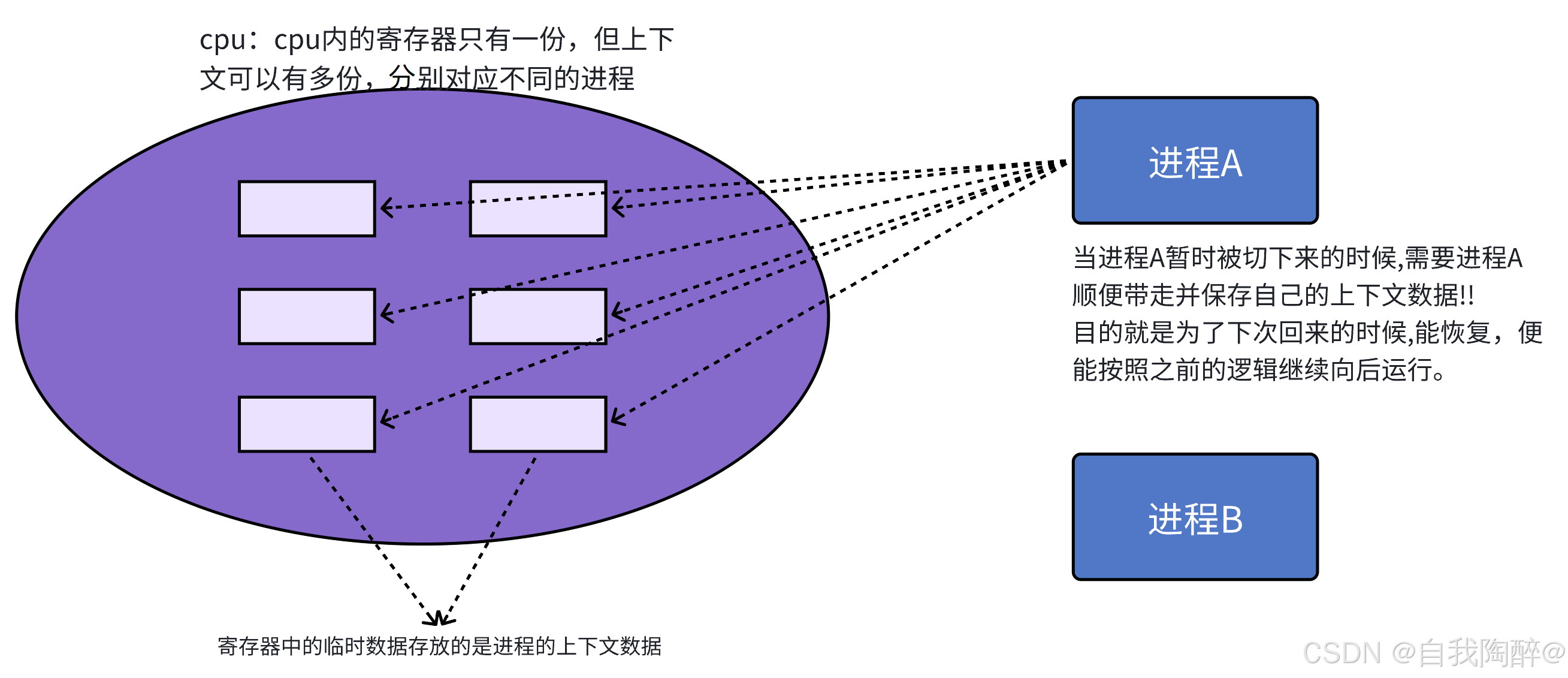 cpu：cpu内的寄存器只有一份，但上下文可以有多份，分别对应不同的进程

进程A

当进程A暂时被切下来的时候,需要进程A顺便带走并保存自己的上下文数据!!
目的就是为了下次回来的时候,能恢复，便能按照之前的逻辑继续向后运行。

进程B

寄存器中的临时数据存放的是进程的上下文数据

CSDN @自我陶醉@